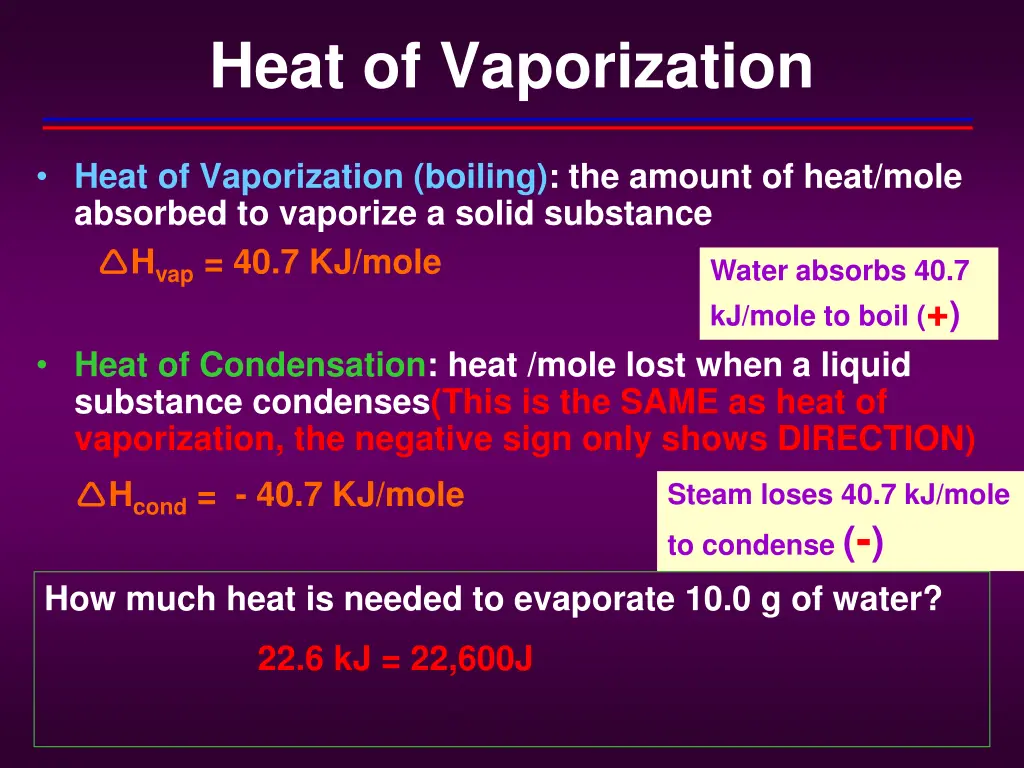 Heat of Vaporization

• Heat of Vaporization (boiling): the amount of heat/mole absorbed to vaporize a solid substance

$\triangle H_{vap}$ = 40.7 KJ/mole

Water absorbs 40.7 kJ/mole to boil (+)

• Heat of Condensation: heat /mole lost when a liquid substance condenses(This is the SAME as heat of vaporization, the negative sign only shows DIRECTION)

$\triangle H_{cond}$ = - 40.7 KJ/mole

Steam loses 40.7 kJ/mole to condense (-)

How much heat is needed to evaporate 10.0 g of water?

22.6 kJ = 22,600J